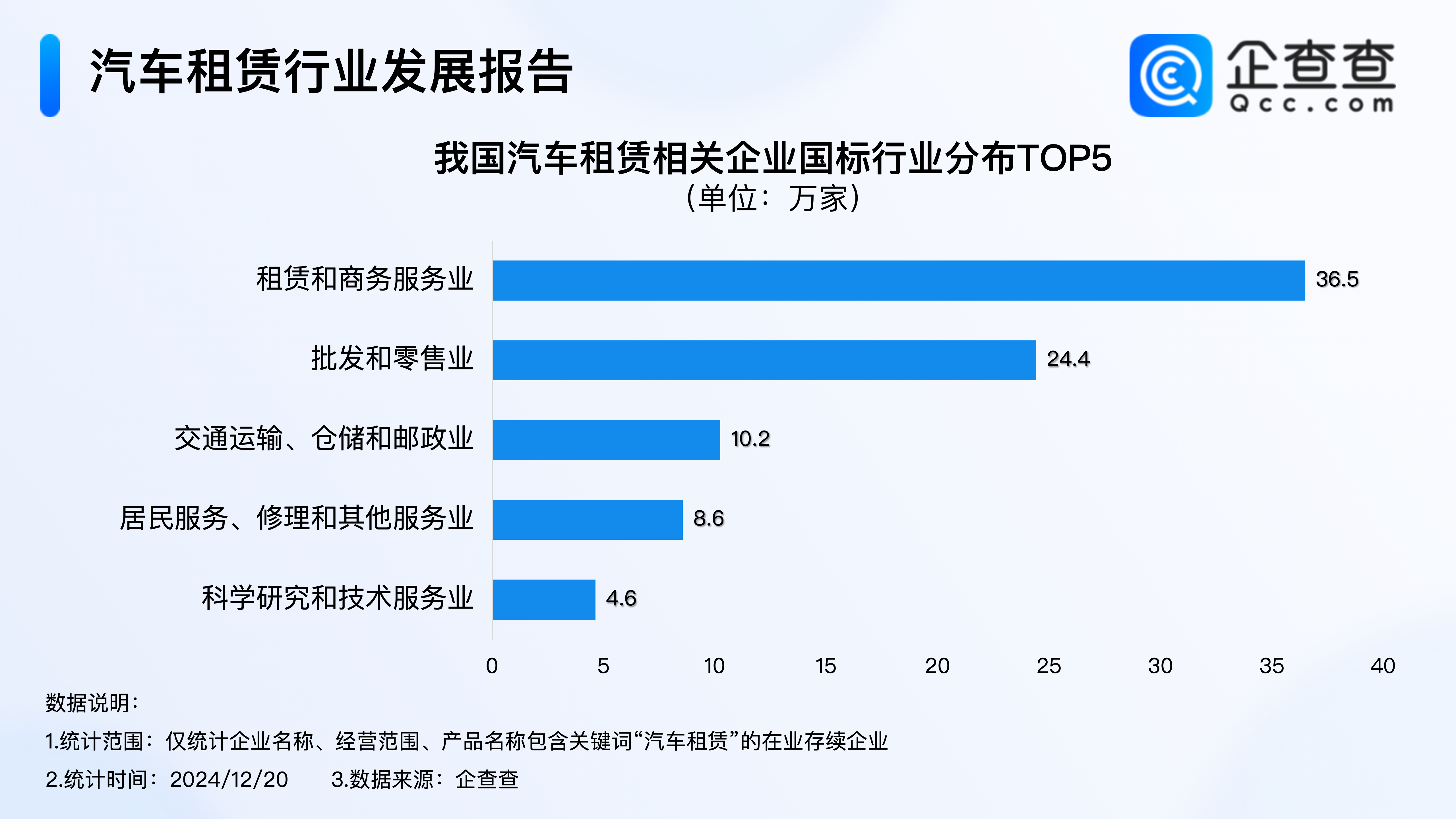 汽车租赁行业发展报告

企查查
Qcc.com

我国汽车租赁相关企业国标行业分布TOP5
（单位：万家）

租赁和商务服务业 36.5
批发和零售业 24.4
交通运输、仓储和邮政业 10.2
居民服务、修理和其他服务业 8.6
科学研究和技术服务业 4.6

0 5 10 15 20 25 30 35 40

数据说明：
1.统计范围：仅统计企业名称、经营范围、产品名称包含关键词“汽车租赁”的在业存续企业
2.统计时间：2024/12/20 3.数据来源：企查查